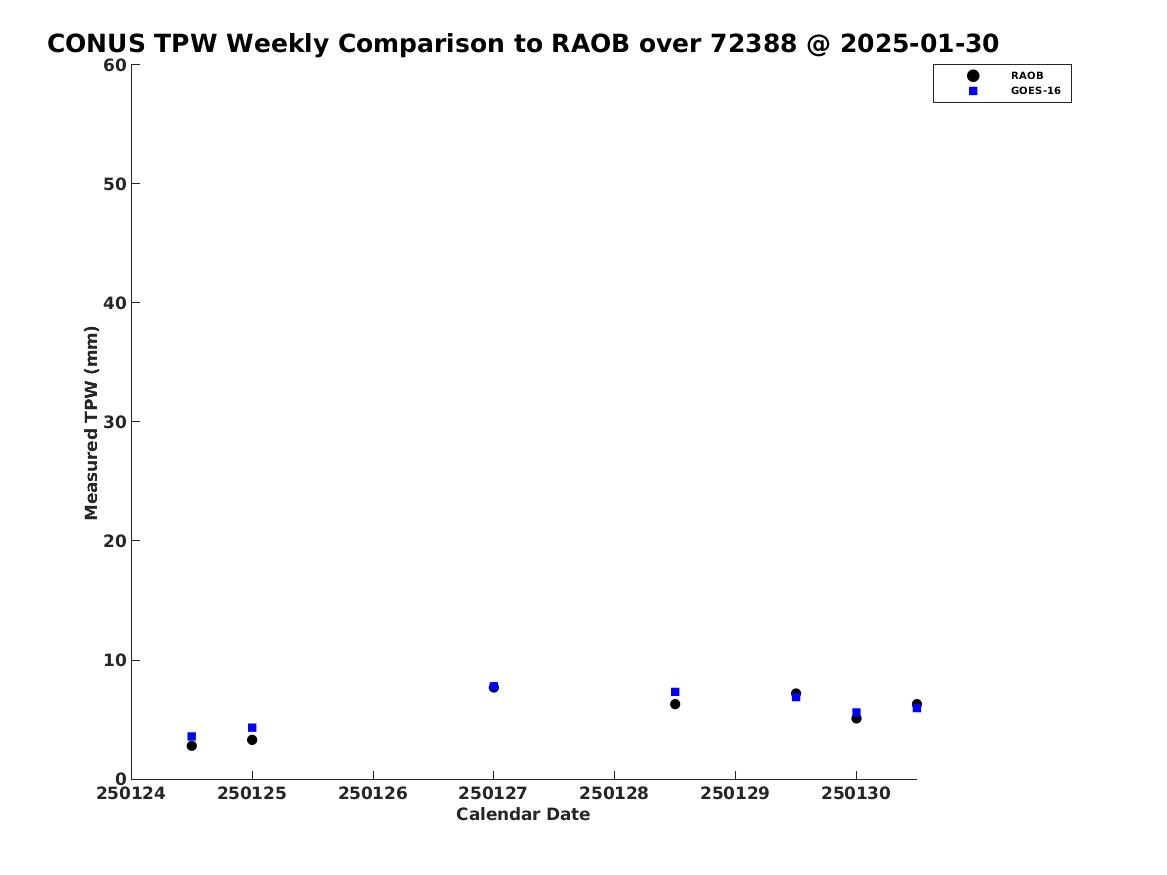 CONUS TPW Weekly Comparison to RAOB over 72388 @ 2025-01-30

RAOB
GOES-16

Measured TPW (mm)

60
50
40
30
20
10
0

250124 250125 250126 250127 250128 250129 250130

Calendar Date